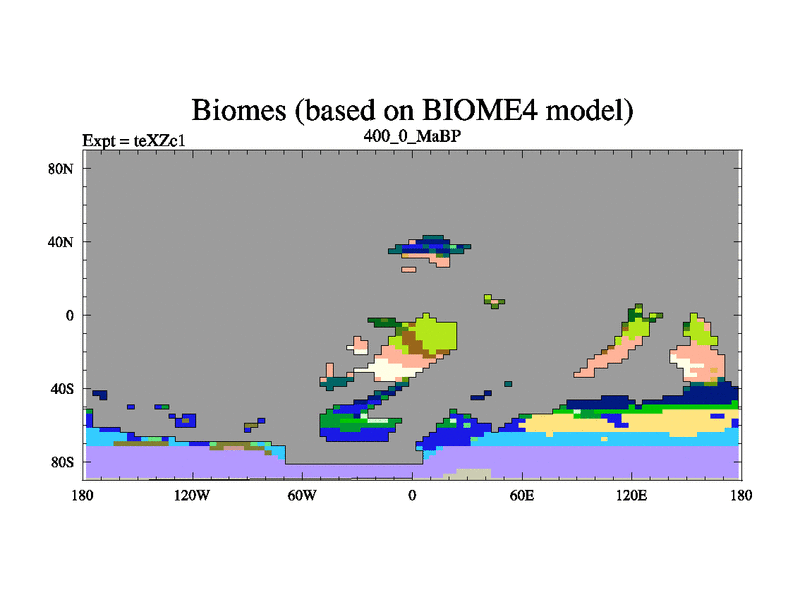 Biomes (based on BIOME4 model)

Expt = teXZc1

400_0_MaBP

80N
40N
0
40S
80S

180
120W
60W
0
60E
120E
180